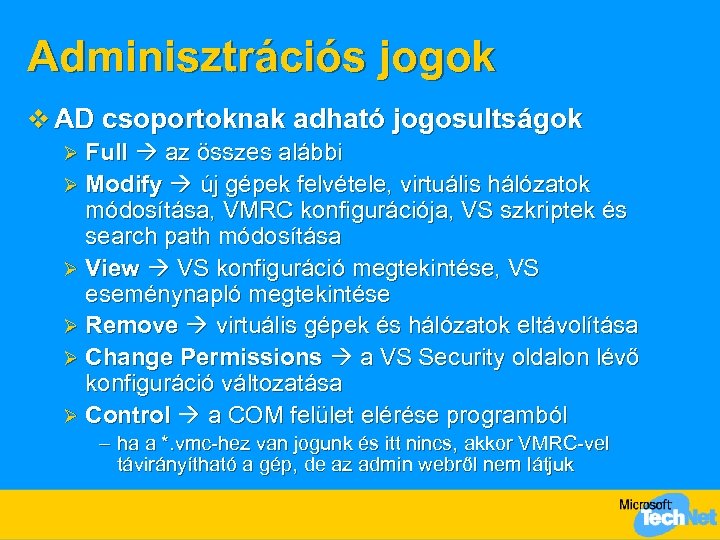 Adminisztrációs jogok

❖ AD csoportoknak adható jogosultságok

➢ Full → az összes alábbi

➢ Modify → új gépek felvétele, virtuális hálózatok módosítása, VMRC konfigurációja, VS szkriptek és search path módosítása

➢ View → VS konfiguráció megtekintése, VS eseménynapló megtekintése

➢ Remove → virtuális gépek és hálózatok eltávolítása

➢ Change Permissions → a VS Security oldalon lévő konfiguráció változatása

➢ Control → a COM felület elérése programból

– ha a *.vmc-hez van jogunk és itt nincs, akkor VMRC-vel távirányítható a gép, de az admin webről nem látjuk

Microsoft TechNet